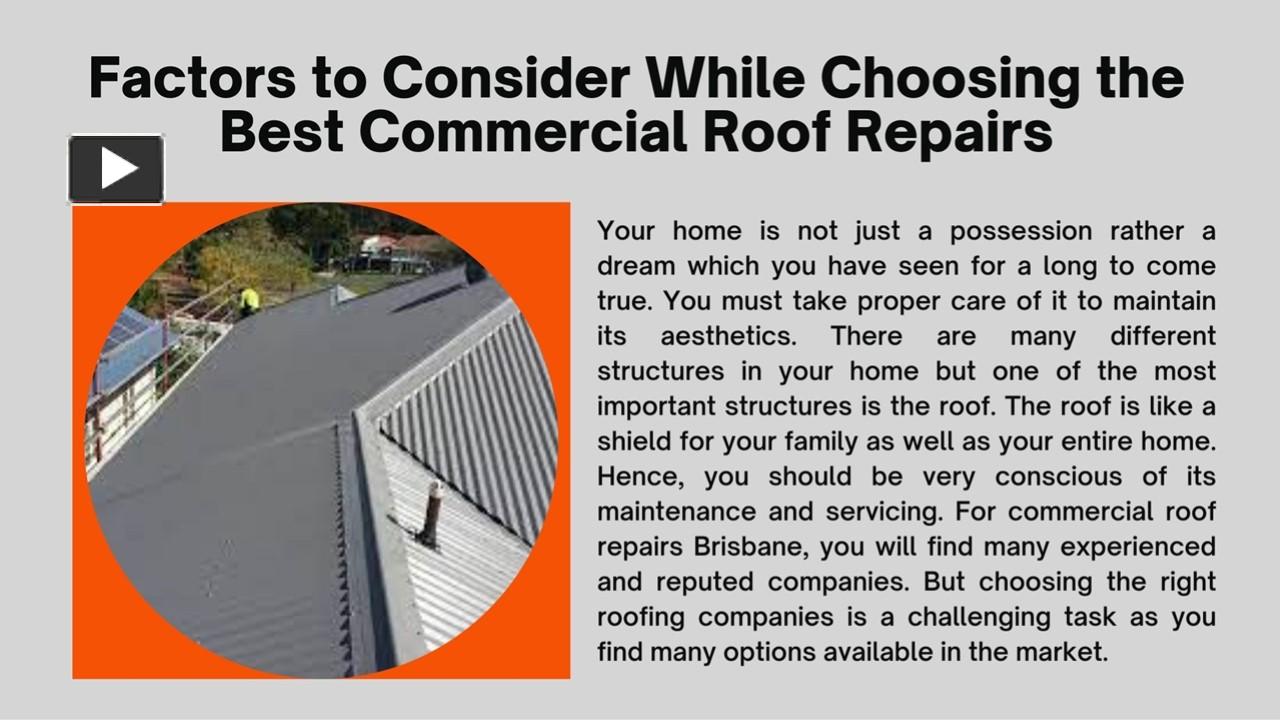 Factors to Consider While Choosing the Best Commercial Roof Repairs

Your home is not just a possession rather a dream which you have seen for a long to come true. You must take proper care of it to maintain its aesthetics. There are many different structures in your home but one of the most important structures is the roof. The roof is like a shield for your family as well as your entire home. Hence, you should be very conscious of its maintenance and servicing. For commercial roof repairs Brisbane, you will find many experienced and reputed companies. But choosing the right roofing companies is a challenging task as you find many options available in the market.